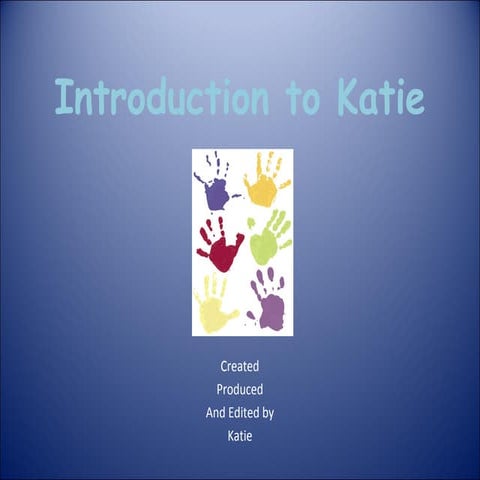 Introduction to Katie

Created
Produced
And Edited by
Katie